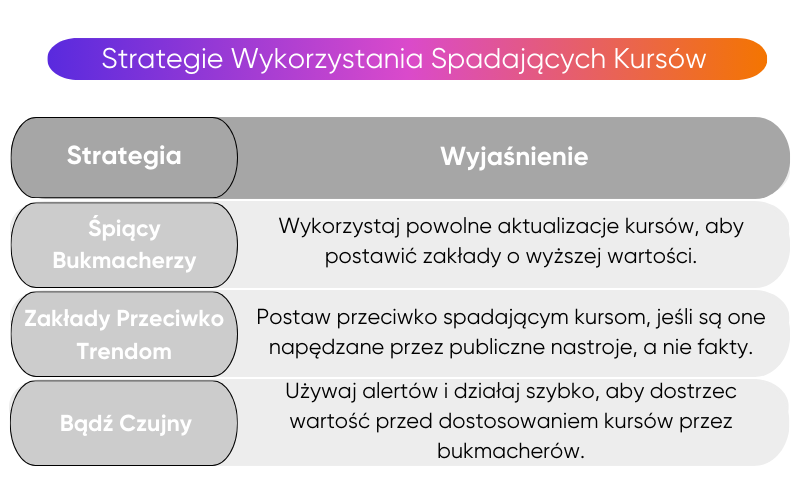 Strategie Wykorzystania Spadających Kursów

| Strategia | Wyjaśnienie |
|---|---|
| Śpiący Bukmacherzy | Wykorzystaj powolne aktualizacje kursów, aby postawić zakłady o wyższej wartości. |
| Zakłady Przeciwko Trendom | Postaw przeciwko spadającym kursom, jeśli są one napędzane przez publiczne nastroje, a nie fakty. |
| Bądź Czujny | Używaj alertów i działaj szybko, aby dostrzec wartość przed dostosowaniem kursów przez bukmacherów. |